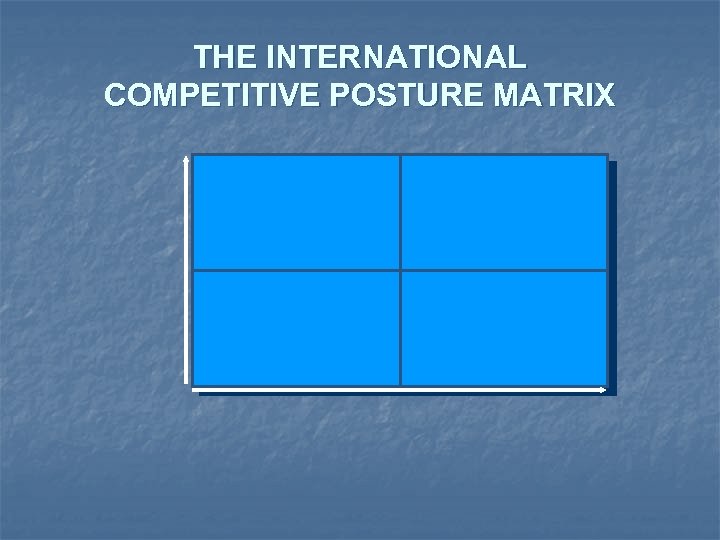 THE INTERNATIONAL COMPETITIVE POSTURE MATRIX